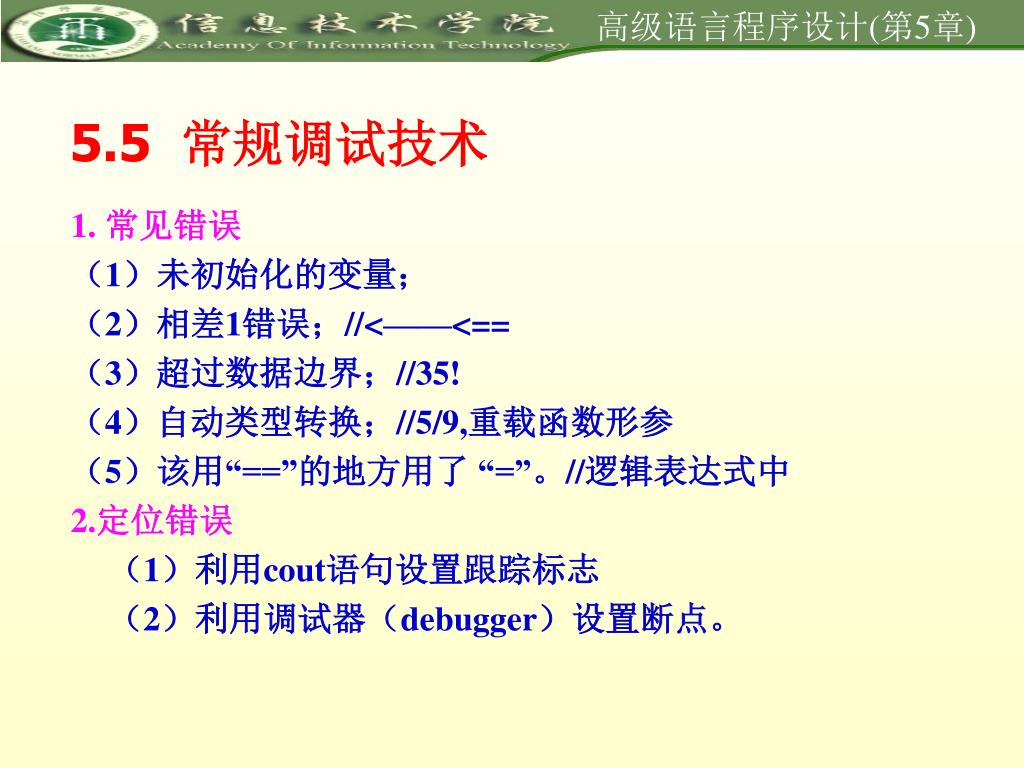 信息技术学院
Academy Of Information Technology
高级语言程序设计(第5章)

5.5 常规调试技术

1. 常见错误
（1）未初始化的变量；
（2）相差1错误；//<——<==
（3）超过数据边界；//35!
（4）自动类型转换；//5/9,重载函数形参
（5）该用“==”的地方用了 “=”。//逻辑表达式中
2.定位错误
（1）利用cout语句设置跟踪标志
（2）利用调试器（debugger）设置断点。